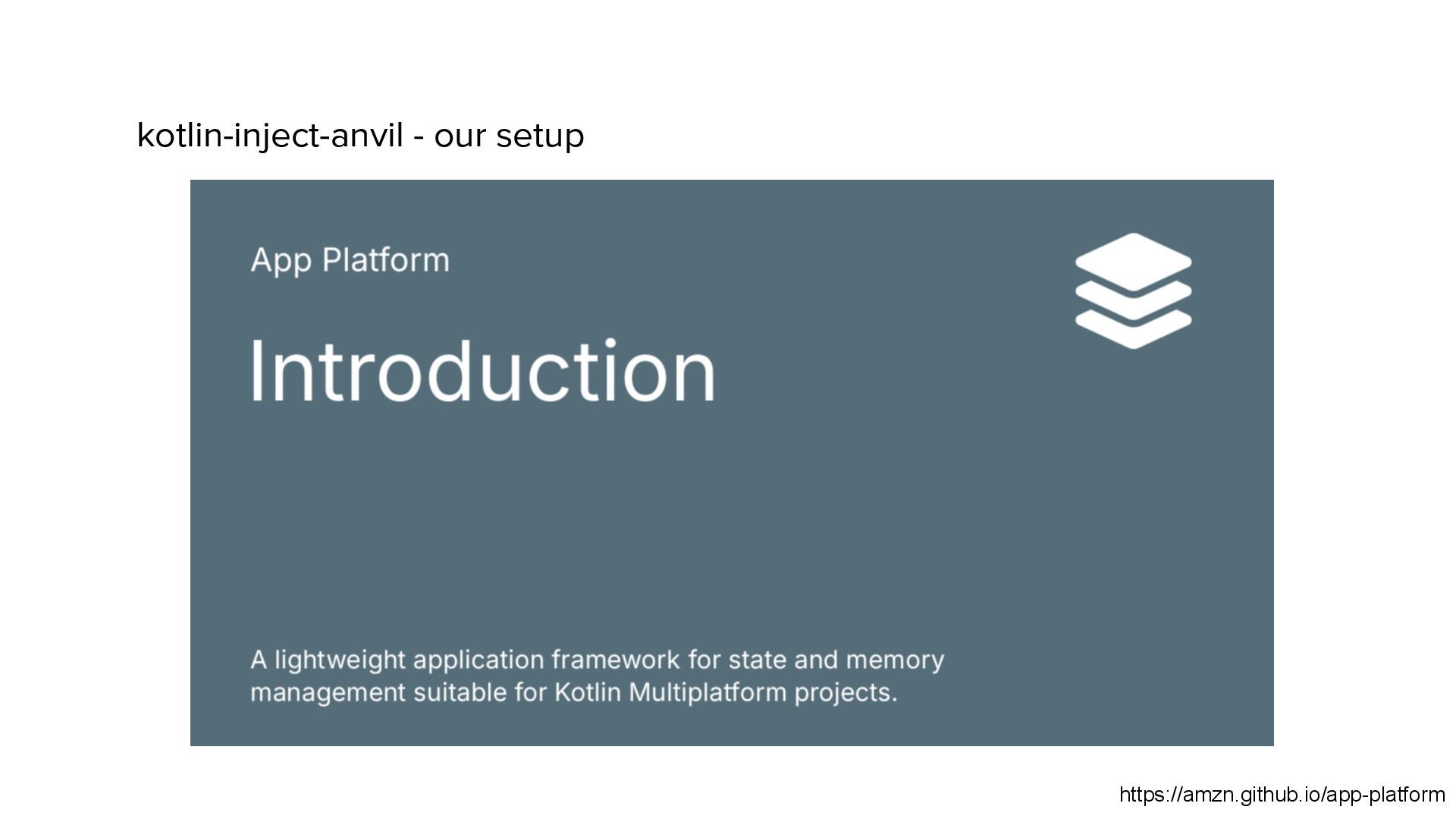 kotlin-inject-anvil - our setup

App Platform

Introduction

A lightweight application framework for state and memory management suitable for Kotlin Multiplatform projects.

https://amzn.github.io/app-platform